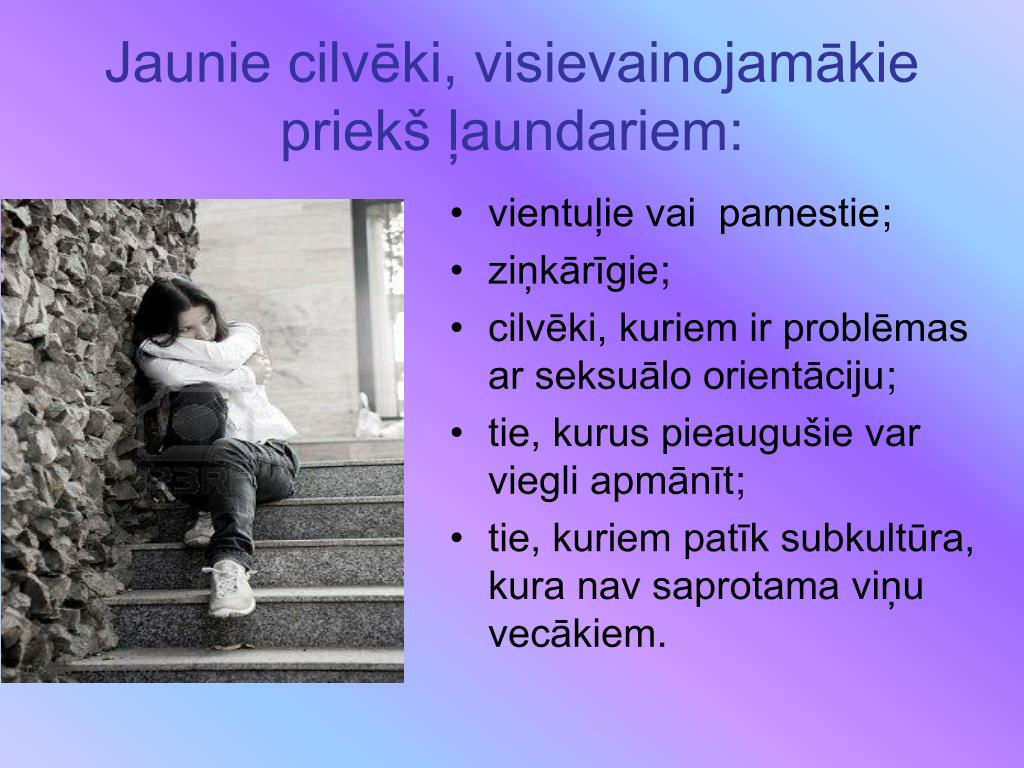 Jaunie cilvēki, visievainojamākie priekš ļaundariem:

• vientuļie vai pamestie;
• ziņkārīgie;
• cilvēki, kuriem ir problēmas ar seksuālo orientāciju;
• tie, kurus pieaugušie var viegli apmānīt;
• tie, kuriem patīk subkultūra, kura nav saprotama viņu vecākiem.